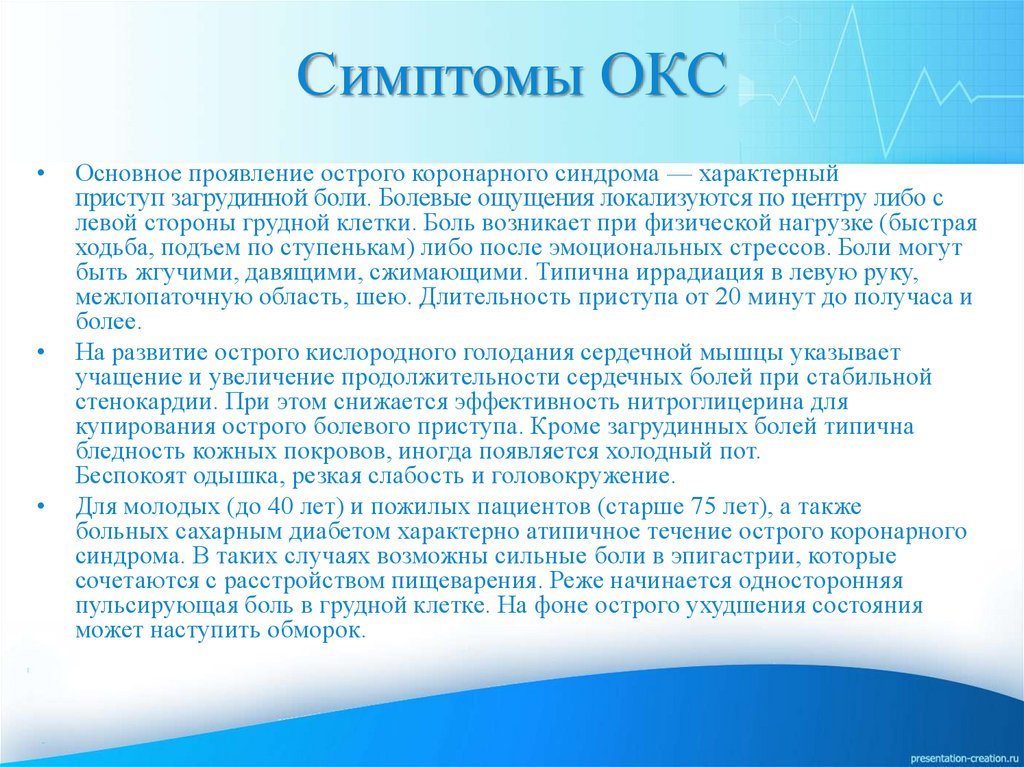 Симптомы ОКС

• Основное проявление острого коронарного синдрома — характерный приступ загрудинной боли. Болевые ощущения локализуются по центру либо с левой стороны грудной клетки. Боль возникает при физической нагрузке (быстрая ходьба, подъем по ступенькам) либо после эмоциональных стрессов. Боли могут быть жгучими, давящими, сжимающими. Типична иррадиация в левую руку, межлопаточную область, шею. Длительность приступа от 20 минут до получаса и более.

• На развитие острого кислородного голодания сердечной мышцы указывает учащение и увеличение продолжительности сердечных болей при стабильной стенокардии. При этом снижается эффективность нитроглицерина для купирования острого болевого приступа. Кроме загрудинных болей типична бледность кожных покровов, иногда появляется холодный пот. Беспокоят одышка, резкая слабость и головокружение.

• Для молодых (до 40 лет) и пожилых пациентов (старше 75 лет), а также больных сахарным диабетом характерно атипичное течение острого коронарного синдрома. В таких случаях возможны сильные боли в эпигастрии, которые сочетаются с расстройством пищеварения. Реже начинается односторонняя пульсирующая боль в грудной клетке. На фоне острого ухудшения состояния может наступить обморок.

presentation-creation.ru